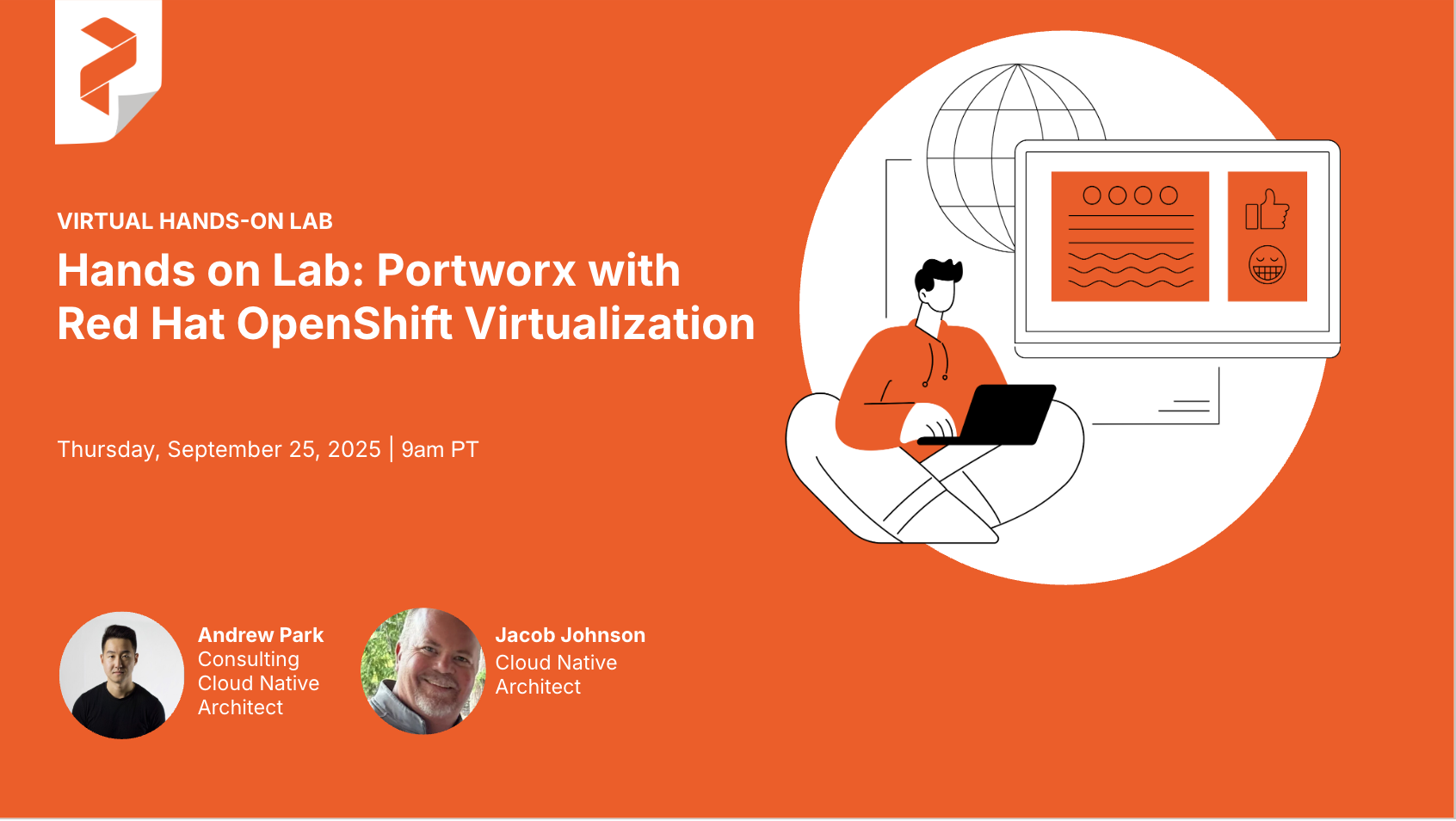 VIRTUAL HANDS-ON LAB

Hands on Lab: Portworx with Red Hat OpenShift Virtualization

Thursday, September 25, 2025 | 9am PT

Andrew Park
Consulting Cloud Native Architect

Jacob Johnson
Cloud Native Architect